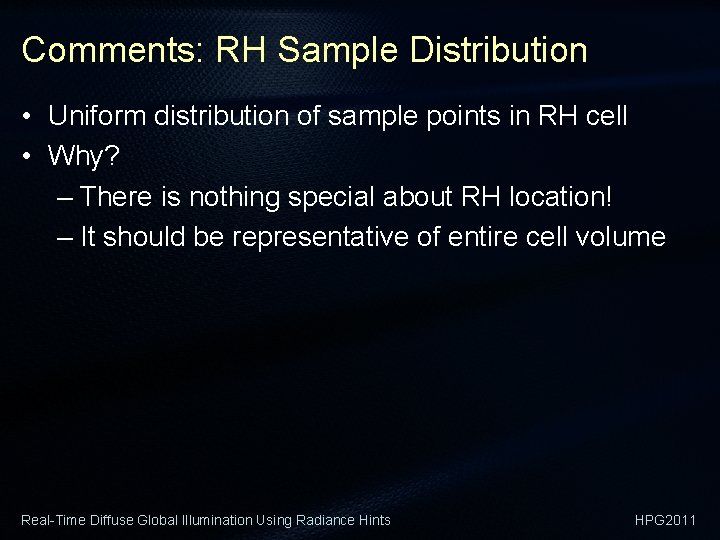 Comments: RH Sample Distribution

• Uniform distribution of sample points in RH cell
• Why?
– There is nothing special about RH location!
– It should be representative of entire cell volume

Real-Time Diffuse Global Illumination Using Radiance Hints

HPG2011